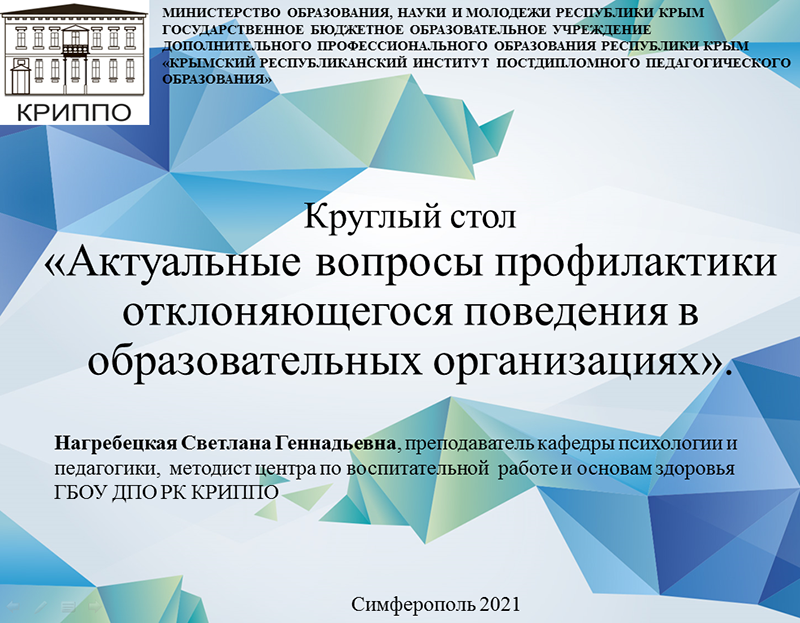 КРИППО

МИНИСТЕРСТВО ОБРАЗОВАНИЯ, НАУКИ И МОЛОДЕЖИ РЕСПУБЛИКИ КРЫМ
ГОСУДАРСТВЕННОЕ БЮДЖЕТНОЕ ОБРАЗОВАТЕЛЬНОЕ УЧРЕЖДЕНИЕ
ДОПОЛНИТЕЛЬНОГО ПРОФЕССИОНАЛЬНОГО ОБРАЗОВАНИЯ РЕСПУБЛИКИ КРЫМ
«КРЫМСКИЙ РЕСПУБЛИКАНСКИЙ ИНСТИТУТ ПОСТДИПЛОМНОГО ПЕДАГОГИЧЕСКОГО ОБРАЗОВАНИЯ»

Круглый стол
«Актуальные вопросы профилактики отклоняющегося поведения в образовательных организациях».

Нагребецкая Светлана Геннадьевна, преподаватель кафедры психологии и педагогики, методист центра по воспитательной работе и основам здоровья ГБОУ ДПО РК КРИППО

Симферополь 2021